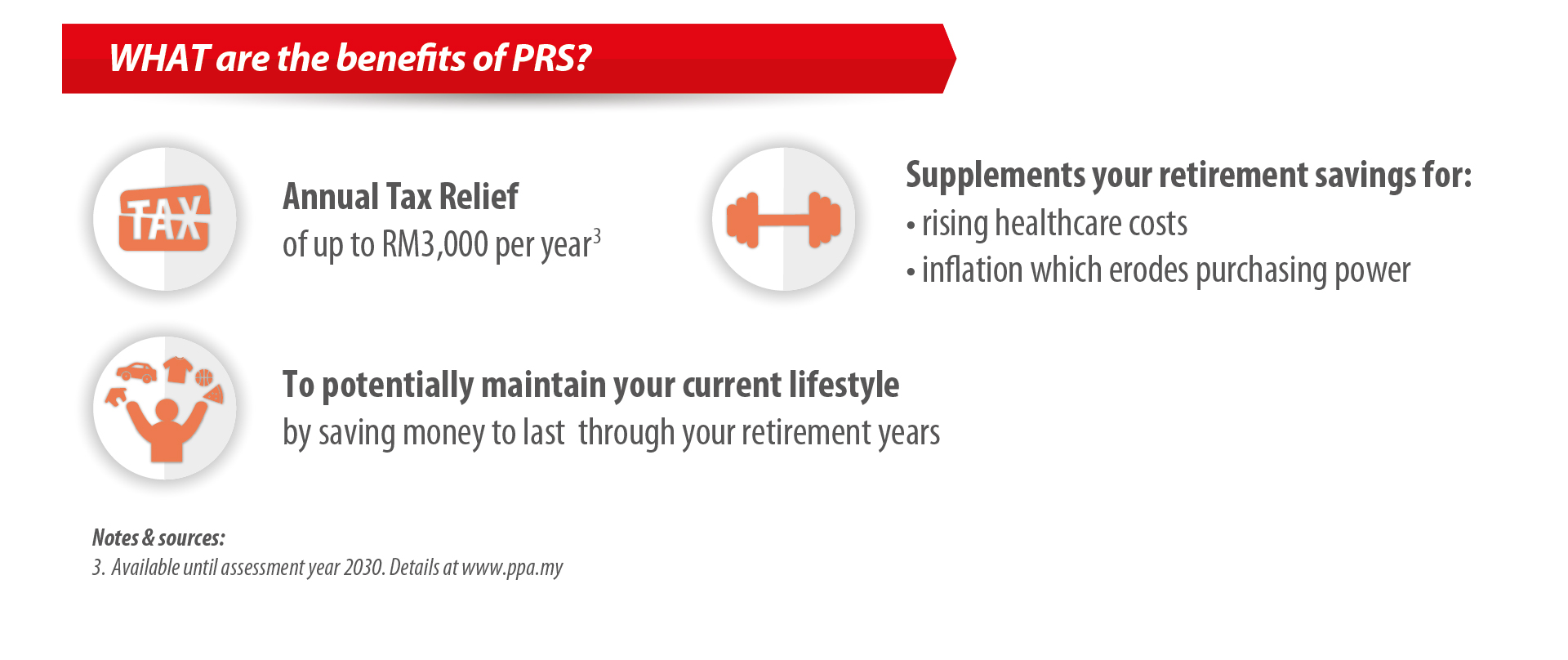 WHAT are the benefits of PRS?

TAX

Annual Tax Relief
of up to RM3,000 per year$^3$

Supplements your retirement savings for:
• rising healthcare costs
• inflation which erodes purchasing power

To potentially maintain your current lifestyle
by saving money to last through your retirement years

Notes & sources:
3. Available until assessment year 2030. Details at www.ppa.my